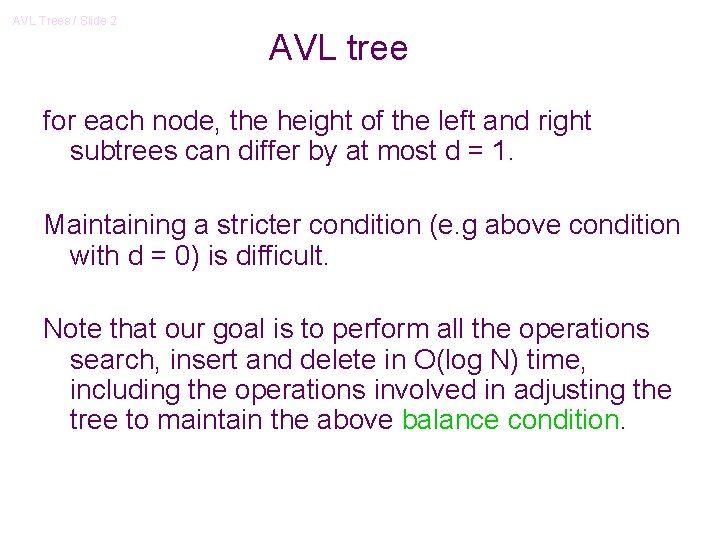 AVL Trees / Slide 2

AVL tree

for each node, the height of the left and right subtrees can differ by at most d = 1.

Maintaining a stricter condition (e.g above condition with d = 0) is difficult.

Note that our goal is to perform all the operations search, insert and delete in O(log N) time, including the operations involved in adjusting the tree to maintain the above balance condition.